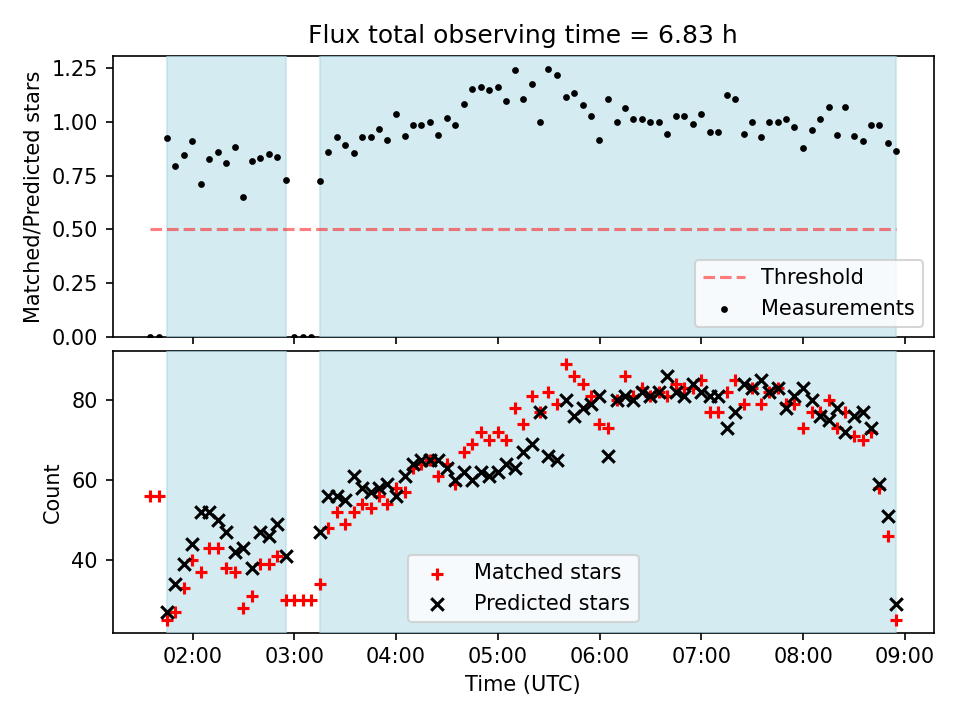 Flux total observing time = 6.83 h

Matched/Predicted stars

1.25
1.00
0.75
0.50
0.25
0.00

Threshold
Measurements

Count

80
60
40

Matched stars
Predicted stars

02:00 03:00 04:00 05:00 06:00 07:00 08:00 09:00

Time (UTC)